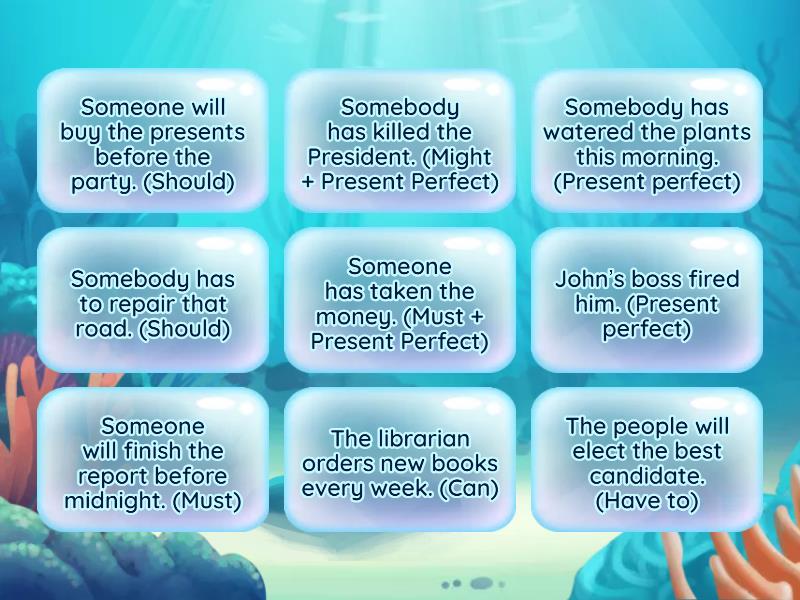 Someone will buy the presents before the party. (Should)

Somebody has killed the President. (Might + Present Perfect)

Somebody has watered the plants this morning. (Present perfect)

Somebody has to repair that road. (Should)

Someone has taken the money. (Must + Present Perfect)

John's boss fired him. (Present perfect)

Someone will finish the report before midnight. (Must)

The librarian orders new books every week. (Can)

The people will elect the best candidate. (Have to)